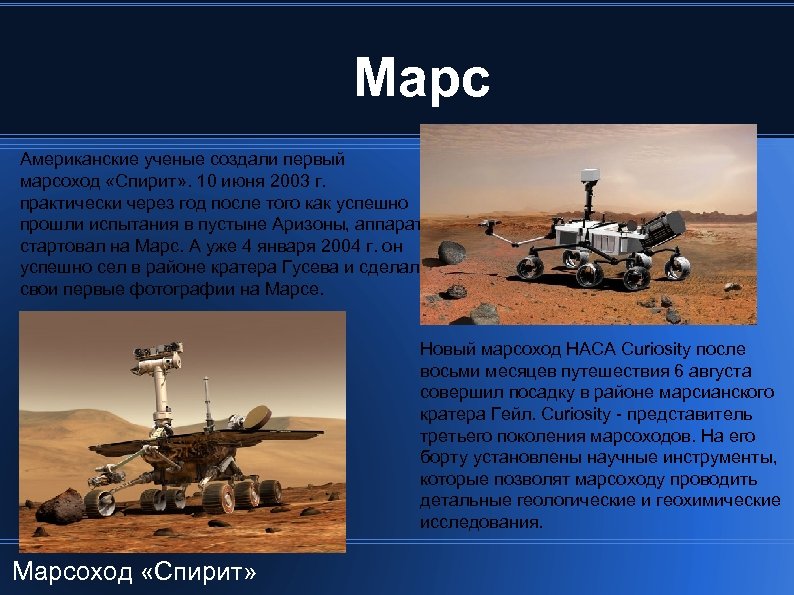 Марс

Американские ученые создали первый марсоход «Спирит». 10 июня 2003 г. практически через год после того как успешно прошли испытания в пустыне Аризоны, аппарат стартовал на Марс. А уже 4 января 2004 г. он успешно сел в районе кратера Гусева и сделал свои первые фотографии на Марсе.

Новый марсоход НАСА Curiosity после восьми месяцев путешествия 6 августа совершил посадку в районе марсианского кратера Гейл. Curiosity - представитель третьего поколения марсоходов. На его борту установлены научные инструменты, которые позволят марсоходу проводить детальные геологические и геохимические исследования.

Марсоход «Спирит»